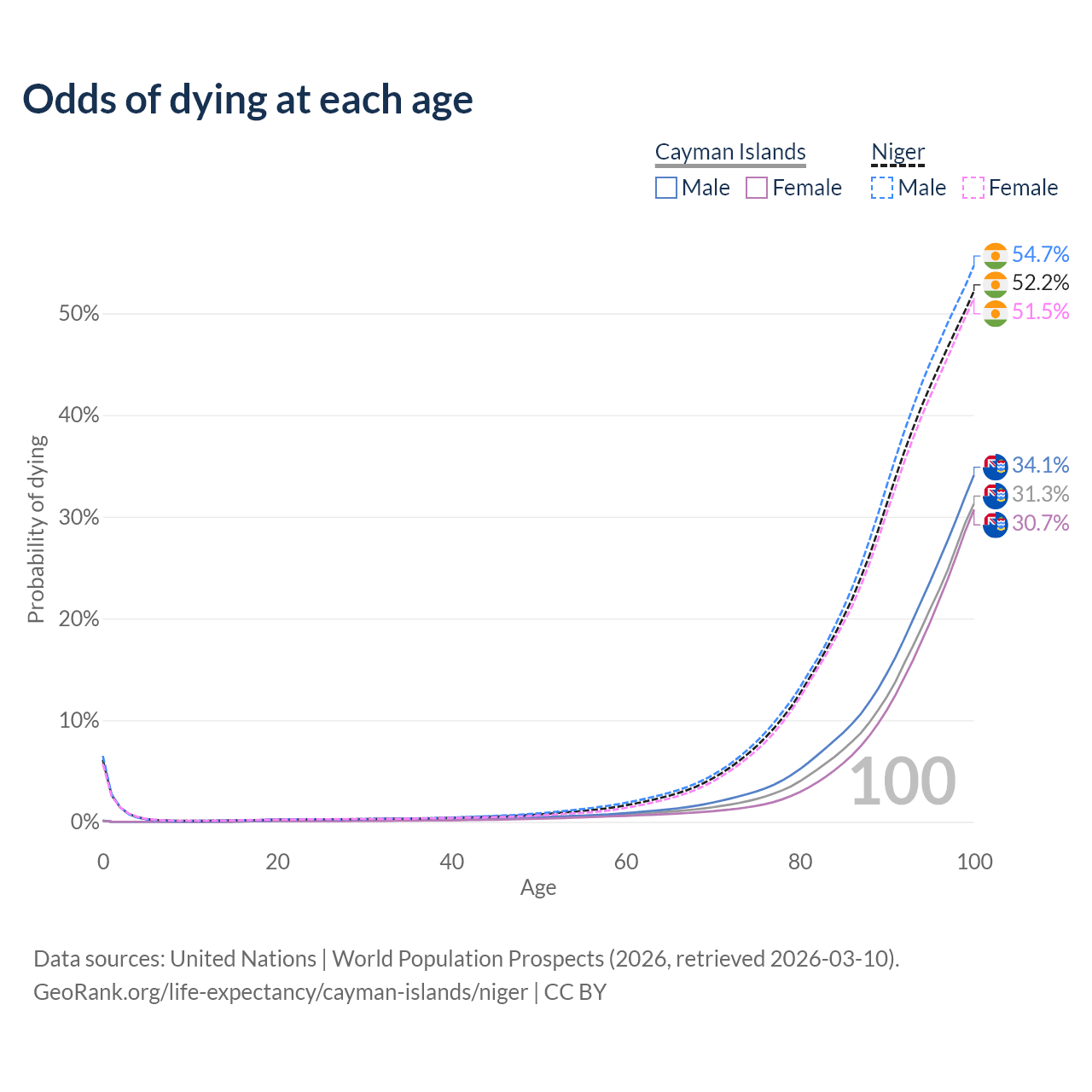 Odds of dying at each age

Cayman Islands
Male Female

Niger
Male Female

54.7%
52.2%
51.5%
34.1%
31.3%
30.7%

Probability of dying

50%
40%
30%
20%
10%
0%

100

0
20
40
60
80
100
Age

Data sources: United Nations | World Population Prospects (2026, retrieved 2026-03-10).
GeoRank.org/life-expectancy/cayman-islands/niger | CC BY